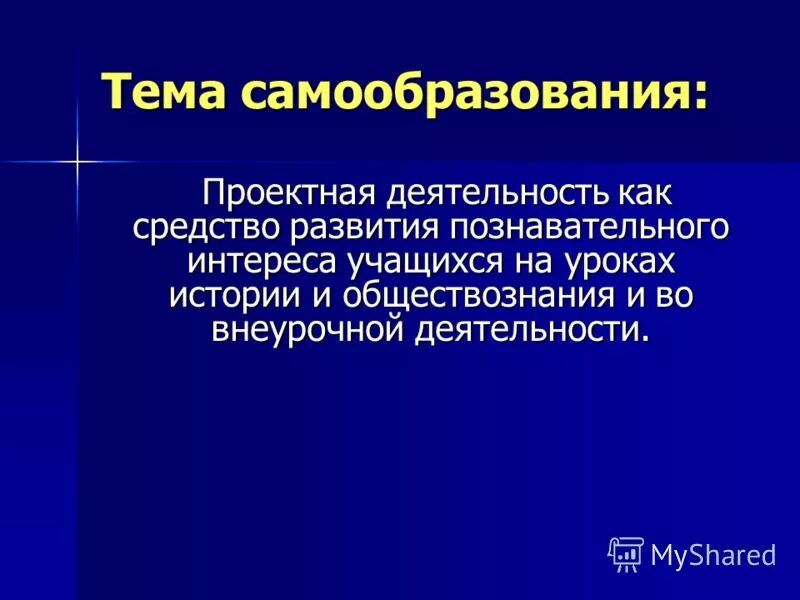 Тема самообразования:

Проектная деятельность как средство развития познавательного интереса учащихся на уроках истории и обществознания и во внеурочной деятельности.

MyShared